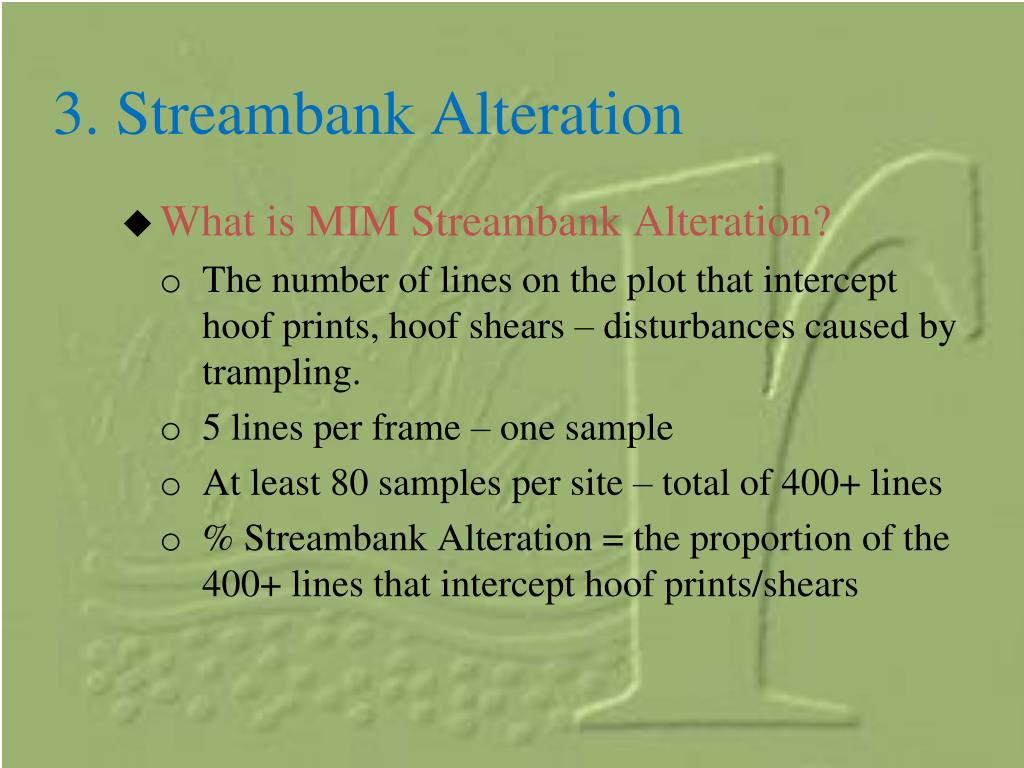 3. Streambank Alteration

◆ What is MIM Streambank Alteration?

o The number of lines on the plot that intercept hoof prints, hoof shears – disturbances caused by trampling.

o 5 lines per frame – one sample

o At least 80 samples per site – total of 400+ lines

o % Streambank Alteration = the proportion of the 400+ lines that intercept hoof prints/shears